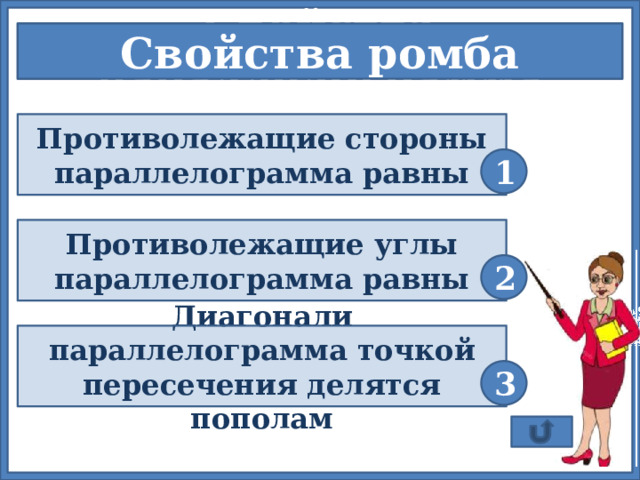 Свойства ромба

Противолежащие стороны параллелограмма равны

1

Противолежащие углы параллелограмма равны

2

Диагонали параллелограмма точкой пересечения делятся пополам

3